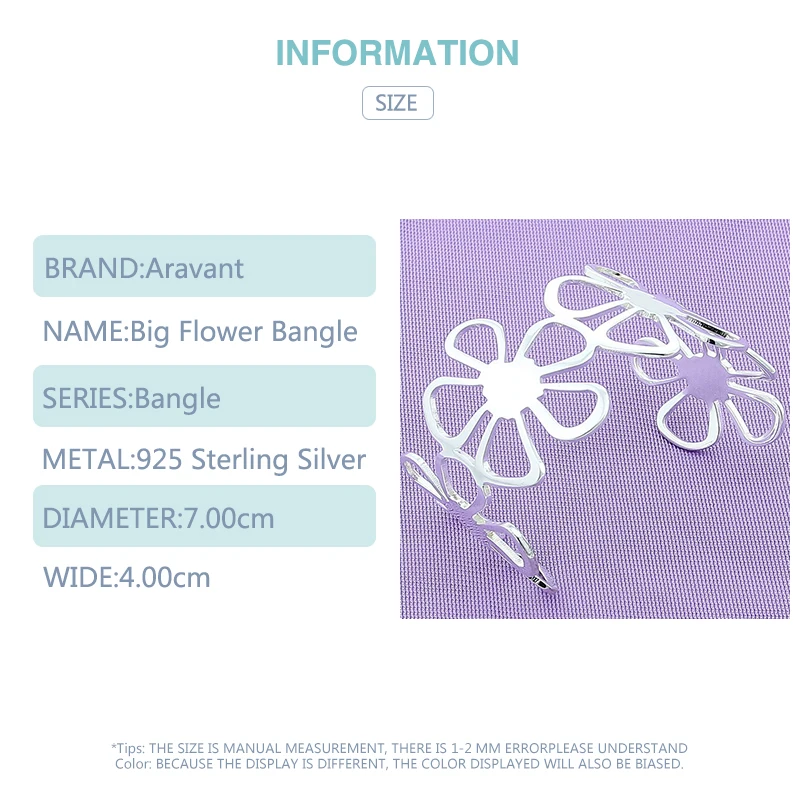 INFORMATION

SIZE

BRAND:Aravant

NAME:Big Flower Bangle

SERIES:Bangle

METAL:925 Sterling Silver

DIAMETER:7.00cm

WIDE:4.00cm

*Tips: THE SIZE IS MANUAL MEASUREMENT, THERE IS 1-2 MM ERRORPLEASE UNDERSTAND
Color: BECAUSE THE DISPLAY IS DIFFERENT, THE COLOR DISPLAYED WILL ALSO BE BIASED.